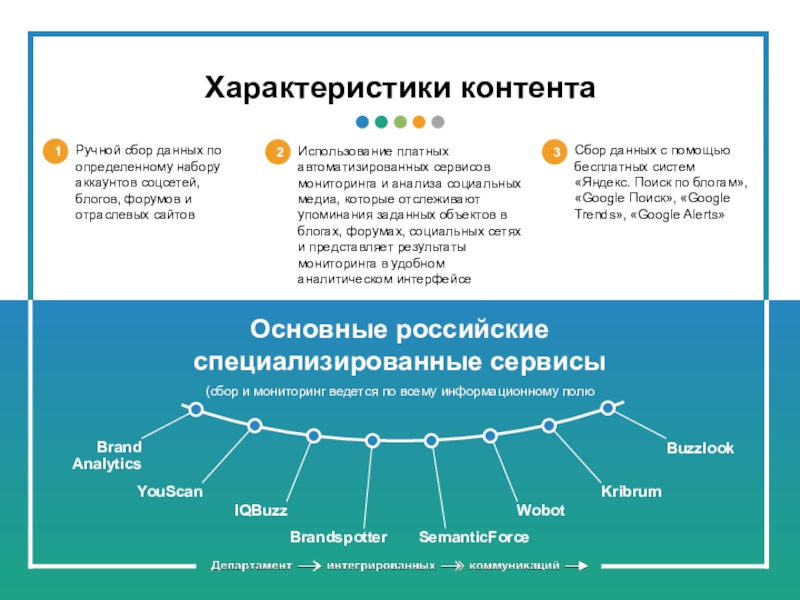 Характеристики контента

1 Ручной сбор данных по определенному набору аккаунтов соцсетей, блогов, форумов и отраслевых сайтов

2 Использование платных автоматизированных сервисов мониторинга и анализа социальных медиа, которые отслеживают упоминания заданных объектов в блогах, форумах, социальных сетях и представляет результаты мониторинга в удобном аналитическом интерфейсе

3 Сбор данных с помощью бесплатных систем «Яндекс. Поиск по блогам», «Google Поиск», «Google Trends», «Google Alerts»

Основные российские специализированные сервисы

(сбор и мониторинг ведется по всему информационному полю

Brand Analytics

YouScan

IQBuzz

Brandspotter

SemanticForce

Wobot

Kribrum

Buzzlook

Департамент → интегрированных → коммуникаций →